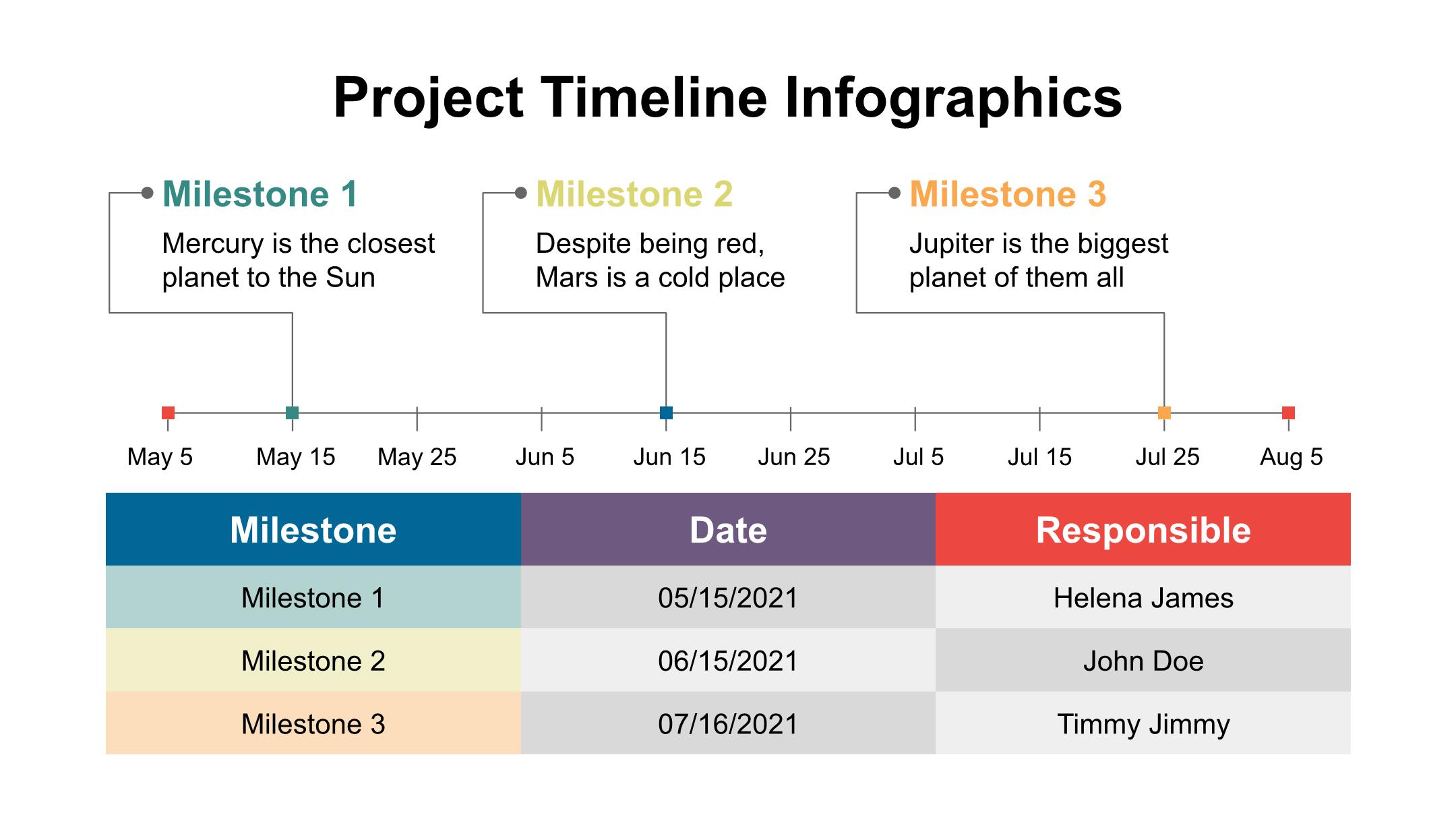 Project Timeline Infographics

Milestone 1
Mercury is the closest planet to the Sun

Milestone 2
Despite being red, Mars is a cold place

Milestone 3
Jupiter is the biggest planet of them all

May 5 May 15 May 25 Jun 5 Jun 15 Jun 25 Jul 5 Jul 15 Jul 25 Aug 5

| Milestone | Date | Responsible |
|---|---|---|
| Milestone 1 | 05/15/2021 | Helena James |
| Milestone 2 | 06/15/2021 | John Doe |
| Milestone 3 | 07/16/2021 | Timmy Jimmy |